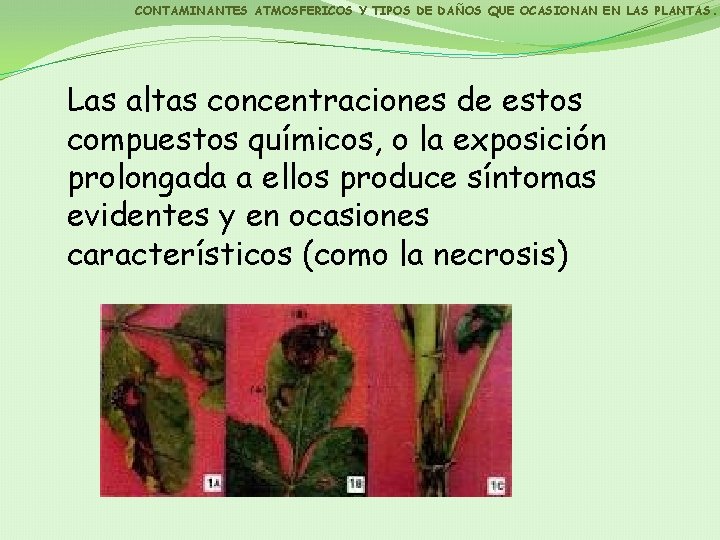 CONTAMINANTES ATMOSFERICOS Y TIPOS DE DAÑOS QUE OCASIONAN EN LAS PLANTAS.

Las altas concentraciones de estos compuestos químicos, o la exposición prolongada a ellos produce síntomas evidentes y en ocasiones característicos (como la necrosis)

1A

1B

1C